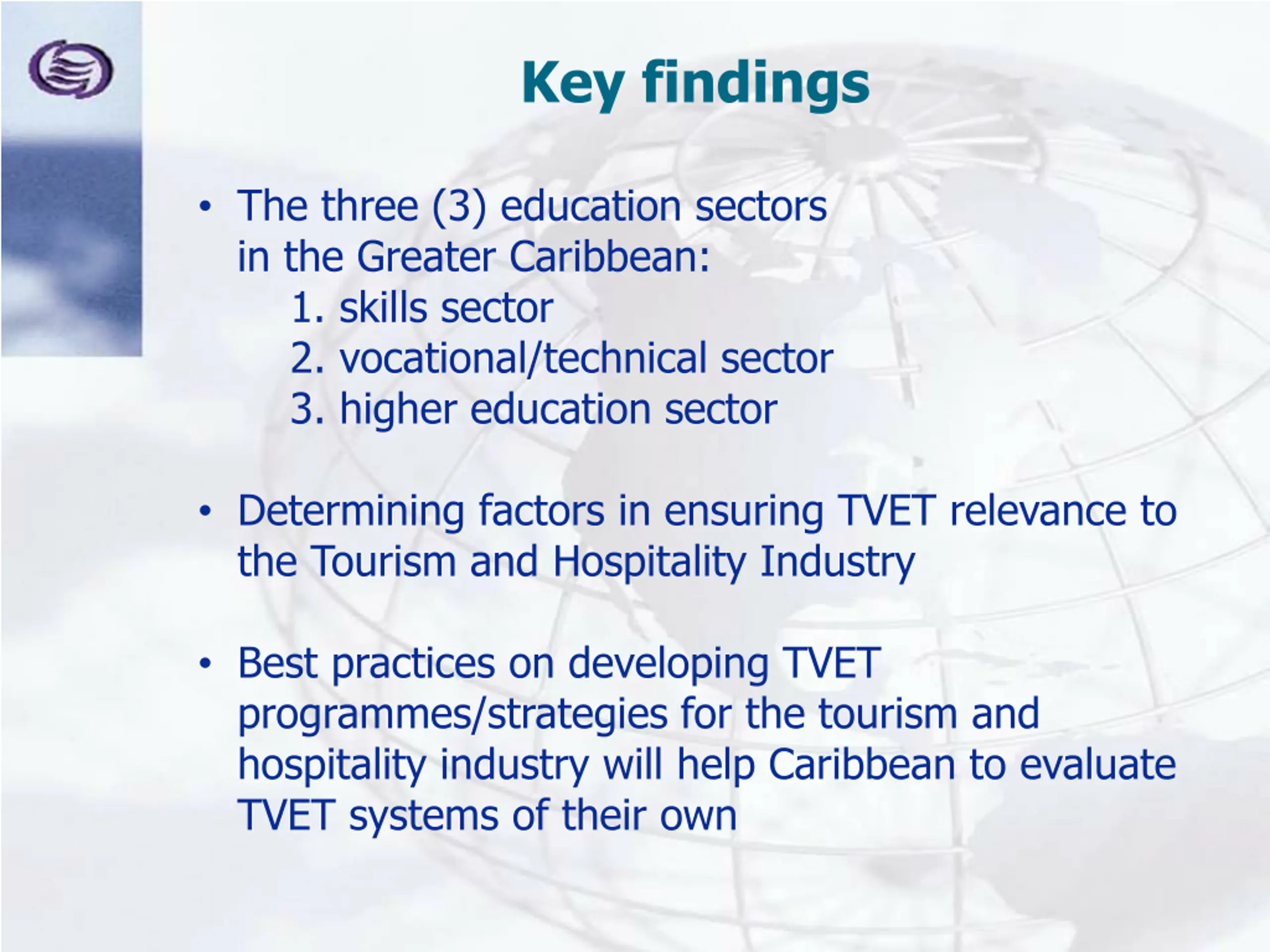 Key findings

• The three (3) education sectors in the Greater Caribbean:
1. skills sector
2. vocational/technical sector
3. higher education sector

• Determining factors in ensuring TVET relevance to the Tourism and Hospitality Industry

• Best practices on developing TVET programmes/strategies for the tourism and hospitality industry will help Caribbean to evaluate TVET systems of their own